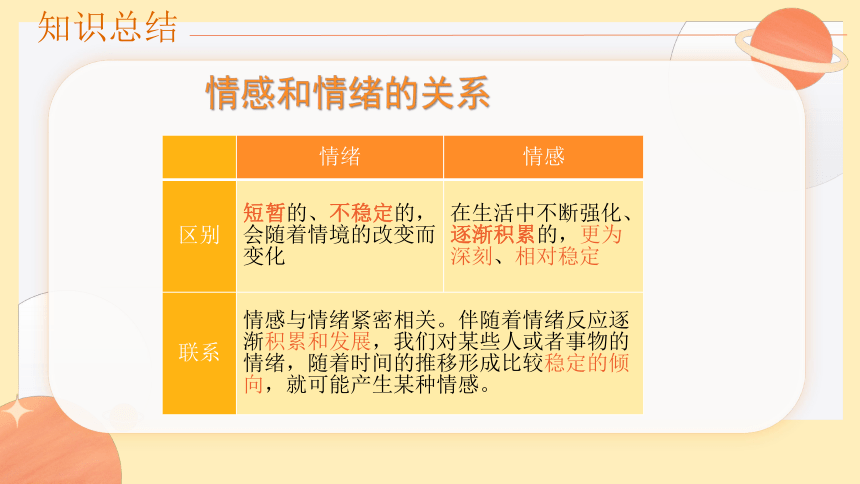 知识总结

情感和情绪的关系

|  | 情绪 | 情感 |
|---|---|---|
| 区别 | 短暂的、不稳定的，会随着情境的改变而变化 | 在生活中不断强化、逐渐积累的，更为深刻、相对稳定 |
| 联系 | 情感与情绪紧密相关。伴随着情绪反应逐渐积累和发展，我们对某些人或者事物的情绪，随着时间的推移形成比较稳定的倾向，就可能产生某种情感。 | |